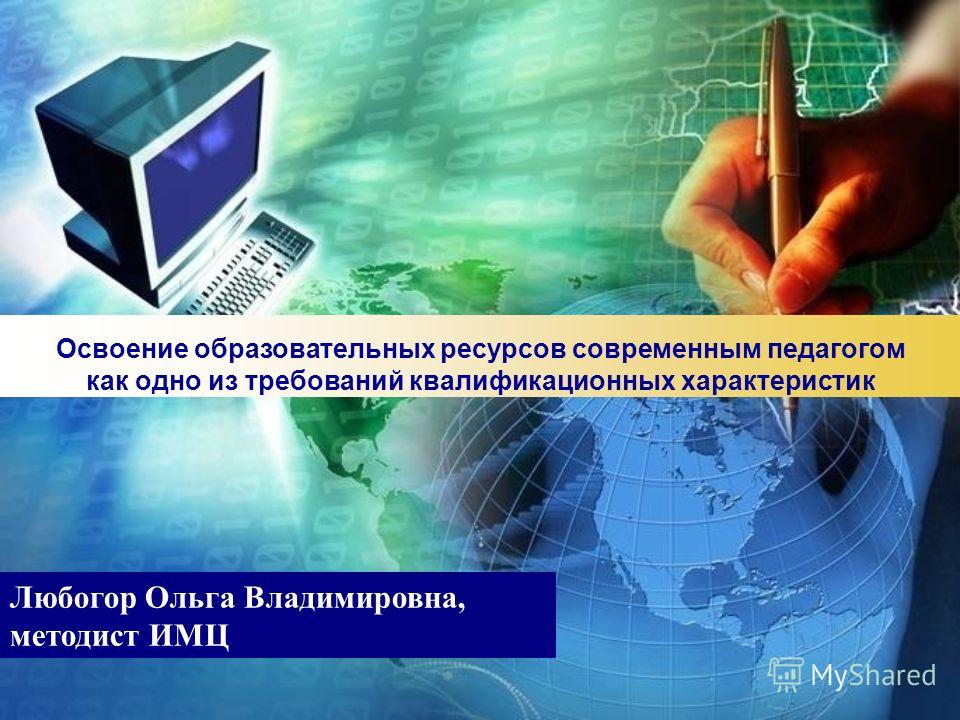 Освоение образовательных ресурсов современным педагогом как одно из требований квалификационных характеристик

Любогор Ольга Владимировна, методист ИМЦ

MyShared